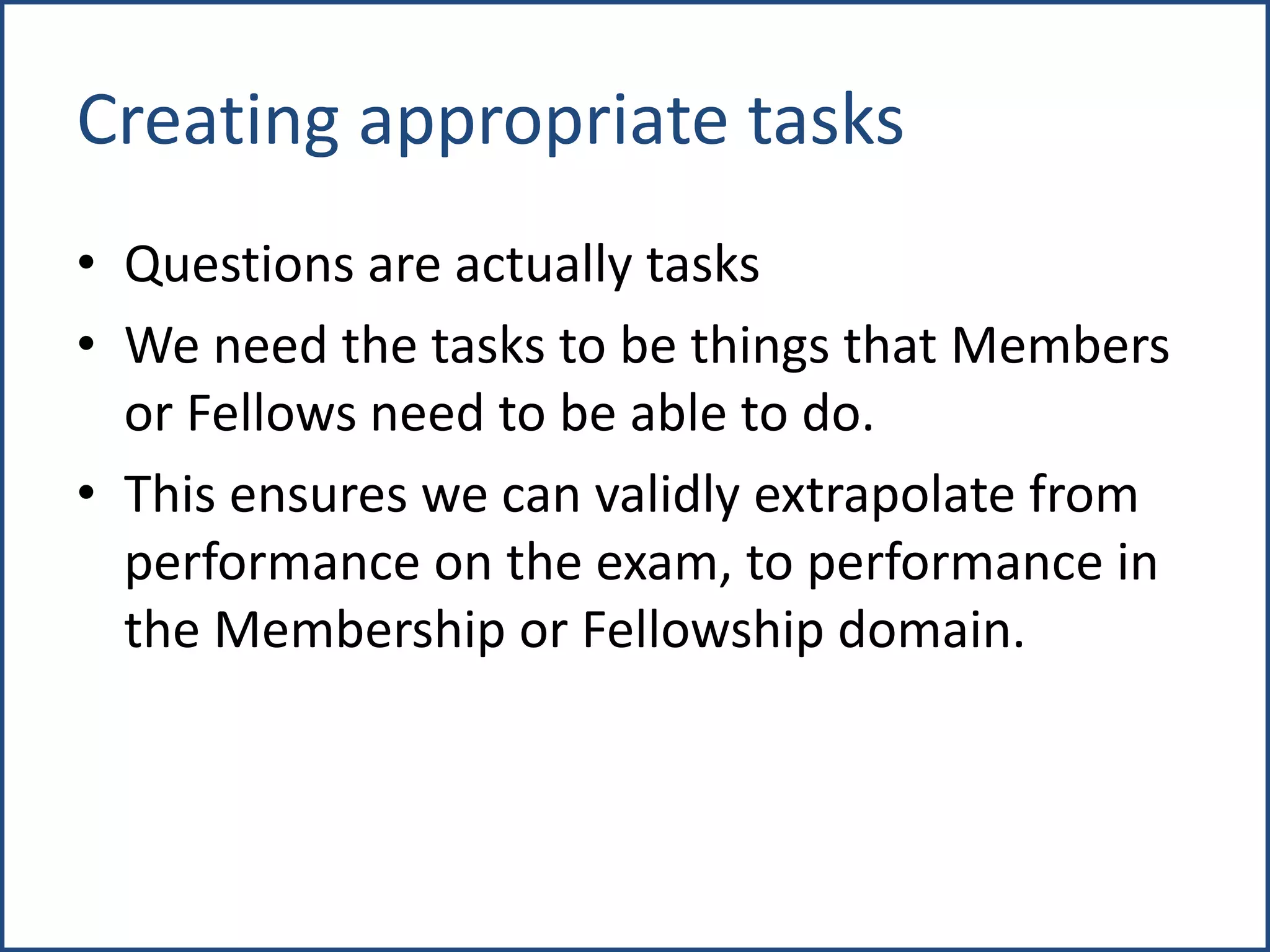 Creating appropriate tasks

• Questions are actually tasks
• We need the tasks to be things that Members or Fellows need to be able to do.
• This ensures we can validly extrapolate from performance on the exam, to performance in the Membership or Fellowship domain.